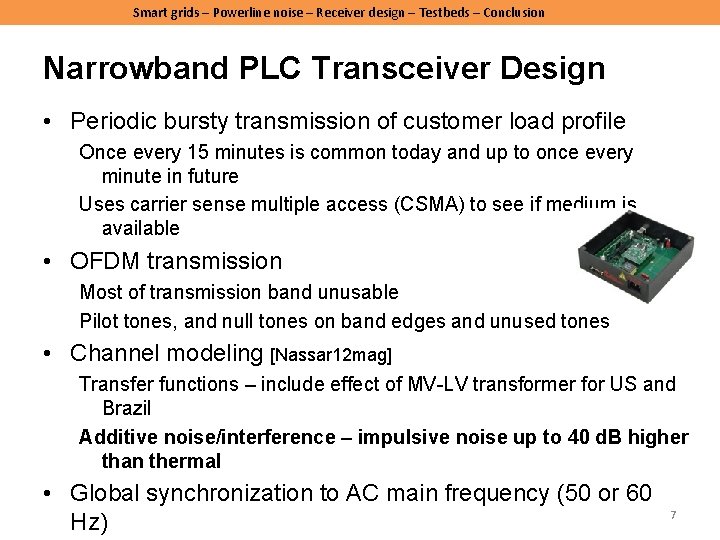 Smart grids – Powerline noise – Receiver design – Testbeds – Conclusion

Narrowband PLC Transceiver Design

• Periodic bursty transmission of customer load profile

Once every 15 minutes is common today and up to once every minute in future

Uses carrier sense multiple access (CSMA) to see if medium is available

• OFDM transmission

Most of transmission band unusable

Pilot tones, and null tones on band edges and unused tones

• Channel modeling [Nassar12mag]

Transfer functions – include effect of MV-LV transformer for US and Brazil

Additive noise/interference – impulsive noise up to 40 dB higher than thermal

• Global synchronization to AC main frequency (50 or 60 Hz)

7